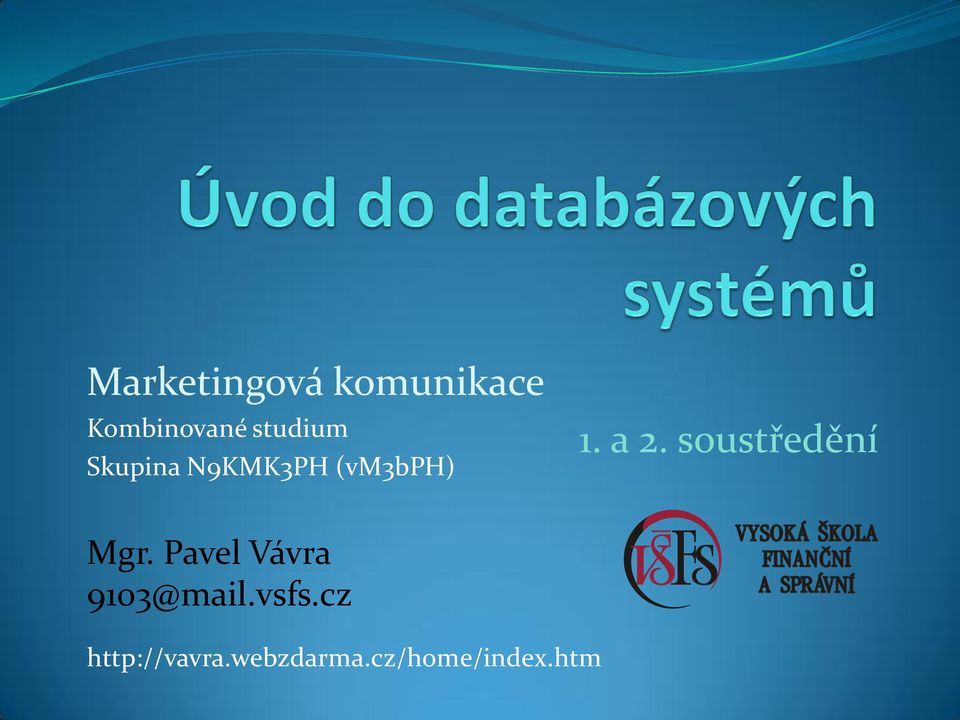 Úvod do databázových systémů

Marketingová komunikace
Kombinované studium
Skupina N9KMK3PH (vM3bPH)

1. a 2. soustředění

Mgr. Pavel Vávra
9103@mail.vsfs.cz

VŠFS
VYSOKÁ ŠKOLA FINANČNÍ A SPRÁVNÍ

http://vavra.webzdarma.cz/home/index.htm